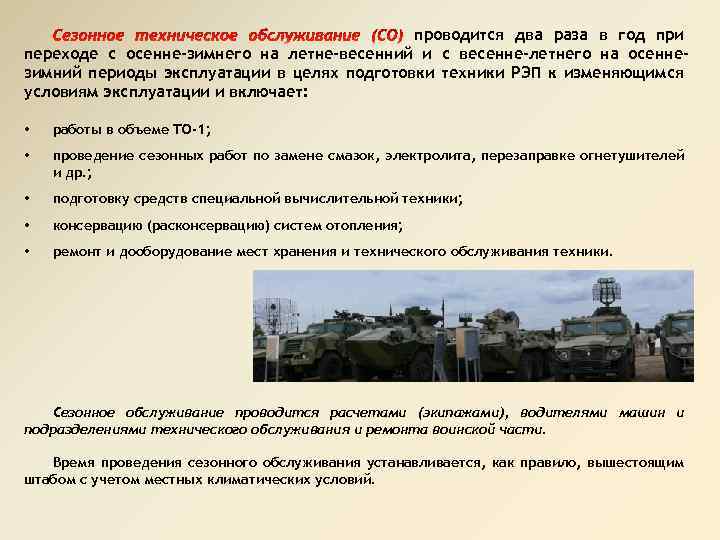 Сезонное техническое обслуживание (СО) проводится два раза в год при переходе с осенне-зимнего на летне-весенний и с весенне-летнего на осенне-зимний периоды эксплуатации в целях подготовки техники РЭП к изменяющимся условиям эксплуатации и включает:

• работы в объеме ТО-1;

• проведение сезонных работ по замене смазок, электролита, перезаправке огнетушителей и др.;

• подготовку средств специальной вычислительной техники;

• консервацию (расконсервацию) систем отопления;

• ремонт и дооборудование мест хранения и технического обслуживания техники.

Сезонное обслуживание проводится расчетами (экипажами), водителями машин и подразделениями технического обслуживания и ремонта воинской части.

Время проведения сезонного обслуживания устанавливается, как правило, вышестоящим штабом с учетом местных климатических условий.